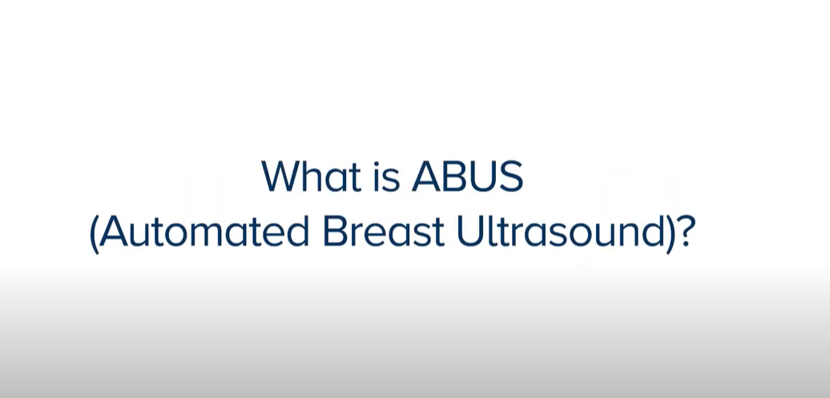 What is ABUS
(Automated Breast Ultrasound)?